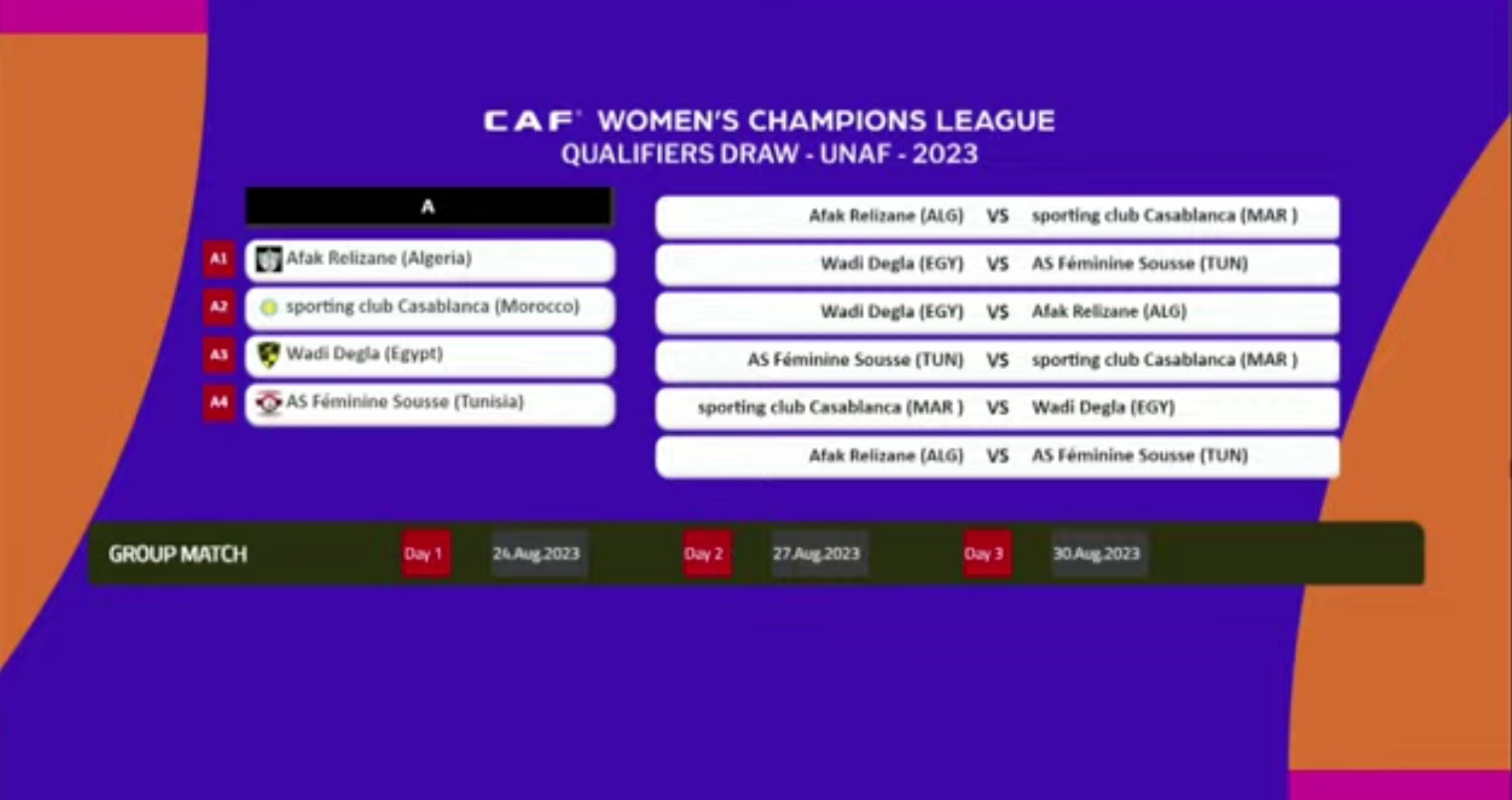 CAF WOMEN'S CHAMPIONS LEAGUE
QUALIFIERS DRAW - UNAF - 2023

A

A1 Afak Relizane (Algeria)
A2 sporting club Casablanca (Morocco)
A3 Wadi Degla (Egypt)
A4 AS Féminine Sousse (Tunisia)

Afak Relizane (ALG) VS sporting club Casablanca (MAR )
Wadi Degla (EGY) VS AS Féminine Sousse (TUN)
Wadi Degla (EGY) VS Afak Relizane (ALG)
AS Féminine Sousse (TUN) VS sporting club Casablanca (MAR )
sporting club Casablanca (MAR ) VS Wadi Degla (EGY)
Afak Relizane (ALG) VS AS Féminine Sousse (TUN)

GROUP MATCH Day 1 24.Aug.2023 Day 2 27.Aug.2023 Day 3 30.Aug.2023